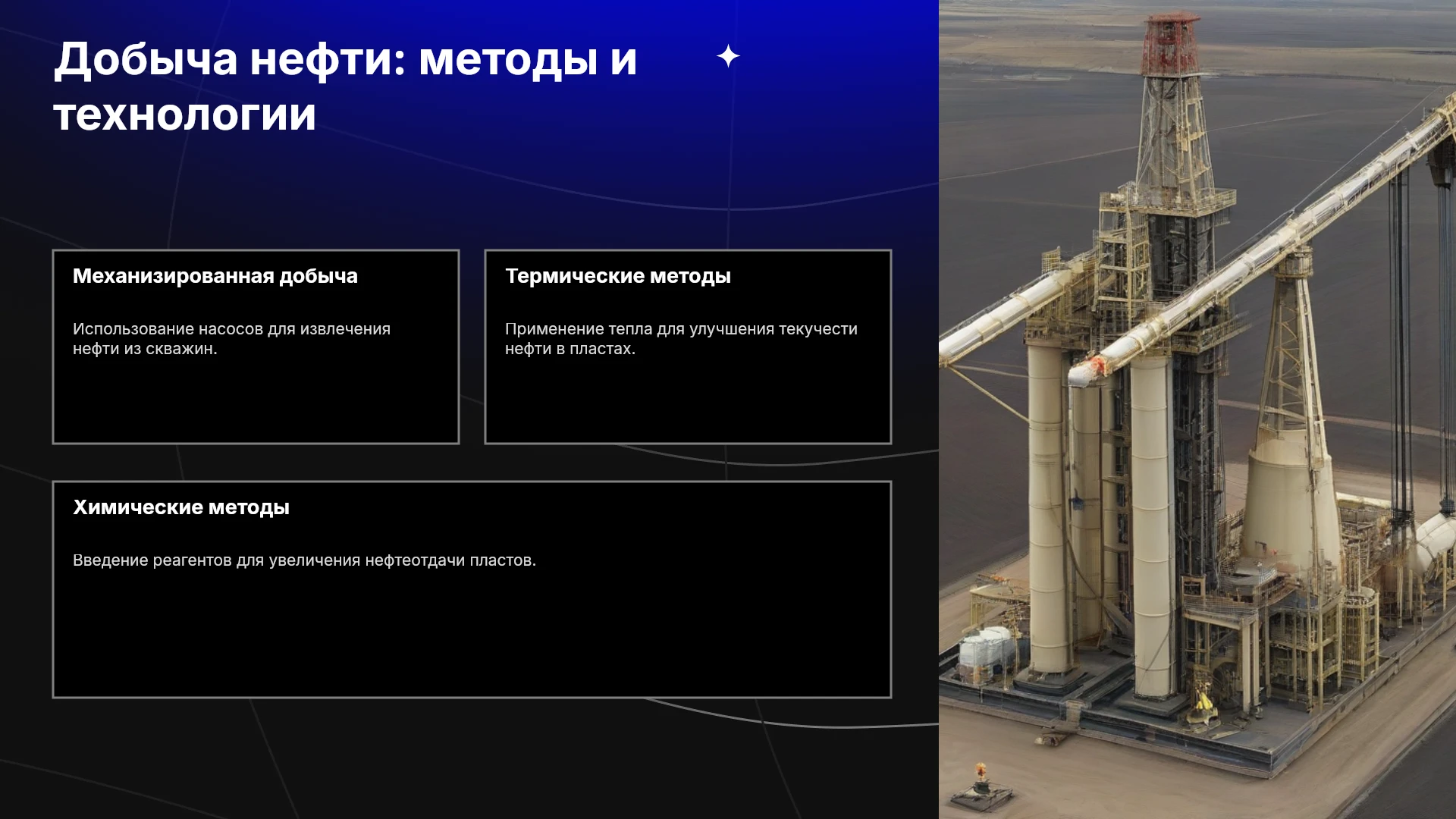 Добыча нефти: методы и технологии

Механизированная добыча

Использование насосов для извлечения нефти из скважин.

Термические методы

Применение тепла для улучшения текучести нефти в пластах.

Химические методы

Введение реагентов для увеличения нефтеотдачи пластов.